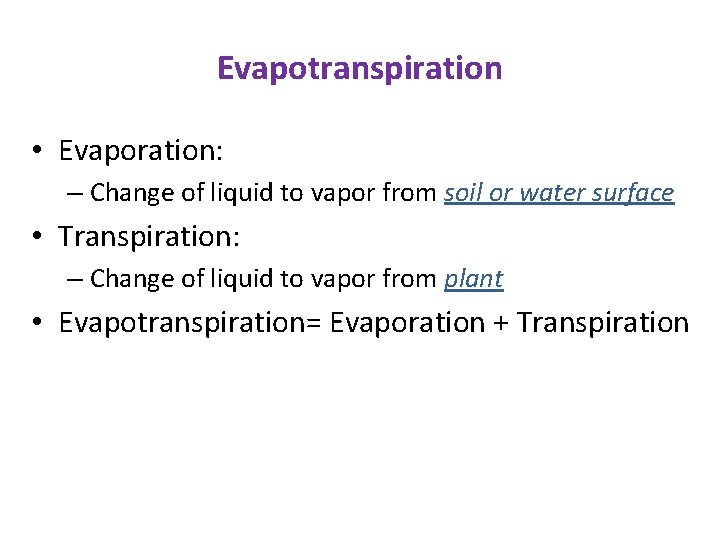 Evapotranspiration

• Evaporation:
– Change of liquid to vapor from soil or water surface

• Transpiration:
– Change of liquid to vapor from plant

• Evapotranspiration= Evaporation + Transpiration